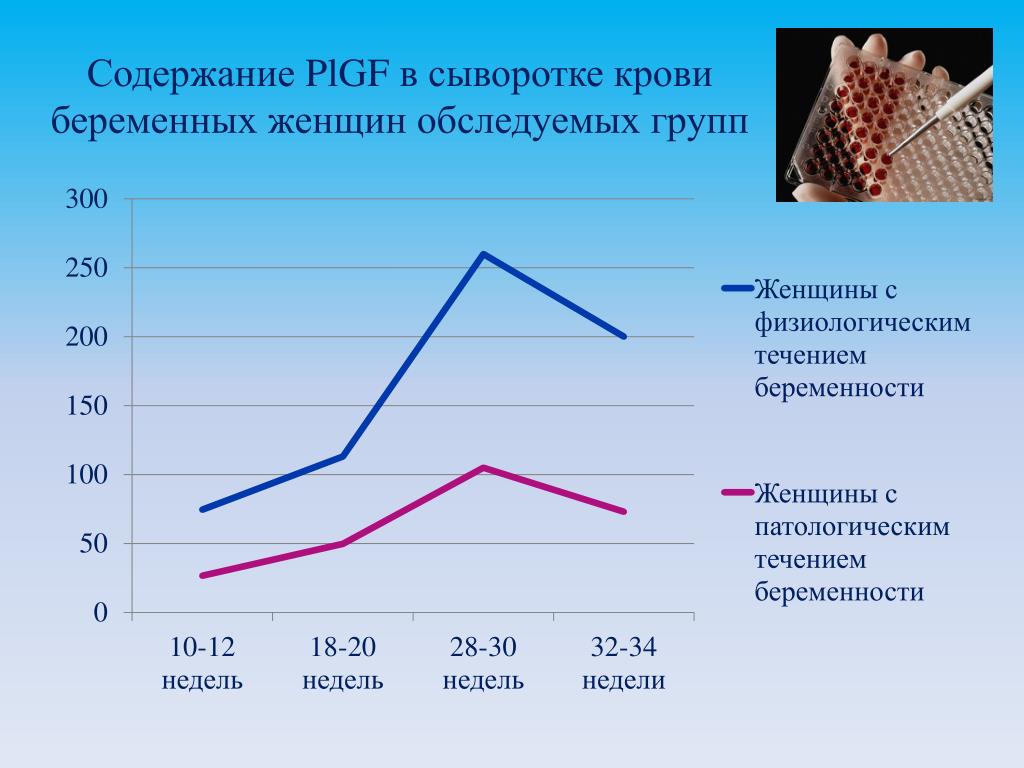 Содержание PlGF в сыворотке крови беременных женщин обследуемых групп

300
250
200
150
100
50
0

10-12 недель
18-20 недель
28-30 недель
32-34 недели

Женщины с физиологическим течением беременности

Женщины с патологическим течением беременности